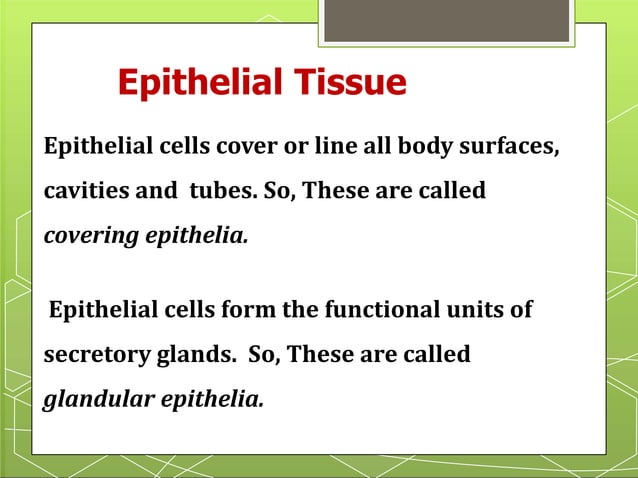 Epithelial Tissue

Epithelial cells cover or line all body surfaces, cavities and tubes. So, These are called covering epithelia.

Epithelial cells form the functional units of secretory glands. So, These are called glandular epithelia.